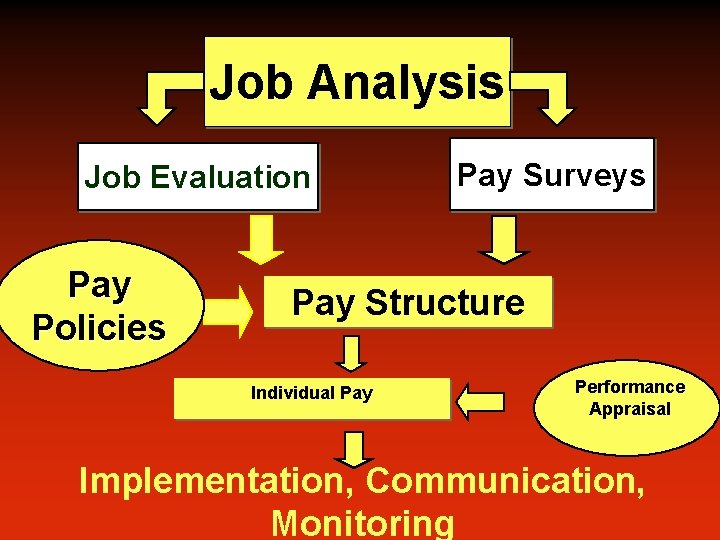 Job Analysis

Job Evaluation

Pay Surveys

Pay Policies

Pay Structure

Individual Pay

Performance Appraisal

Implementation, Communication, Monitoring